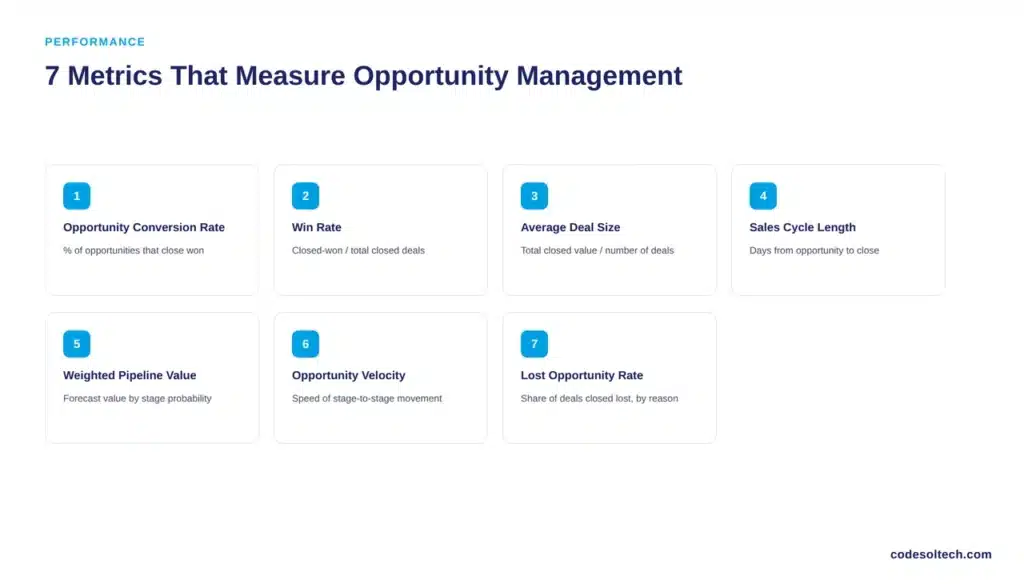 PERFORMANCE

7 Metrics That Measure Opportunity Management

1
Opportunity Conversion Rate
% of opportunities that close won

2
Win Rate
Closed-won / total closed deals

3
Average Deal Size
Total closed value / number of deals

4
Sales Cycle Length
Days from opportunity to close

5
Weighted Pipeline Value
Forecast value by stage probability

6
Opportunity Velocity
Speed of stage-to-stage movement

7
Lost Opportunity Rate
Share of deals closed lost, by reason

codesoltech.com